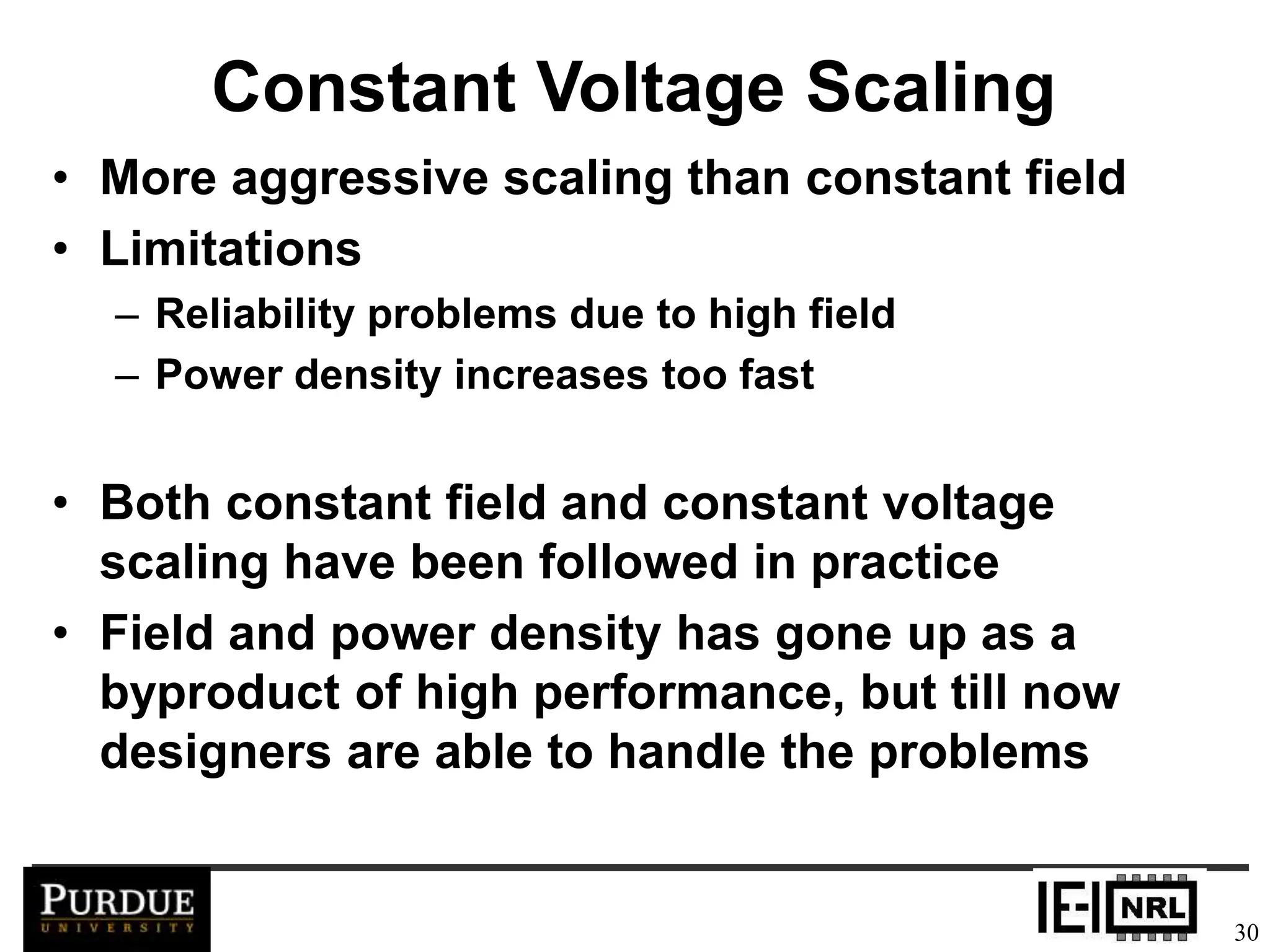 Constant Voltage Scaling

• More aggressive scaling than constant field
• Limitations
– Reliability problems due to high field
– Power density increases too fast

• Both constant field and constant voltage scaling have been followed in practice
• Field and power density has gone up as a byproduct of high performance, but till now designers are able to handle the problems

PURDUE
UNIVERSITY

NRL

30